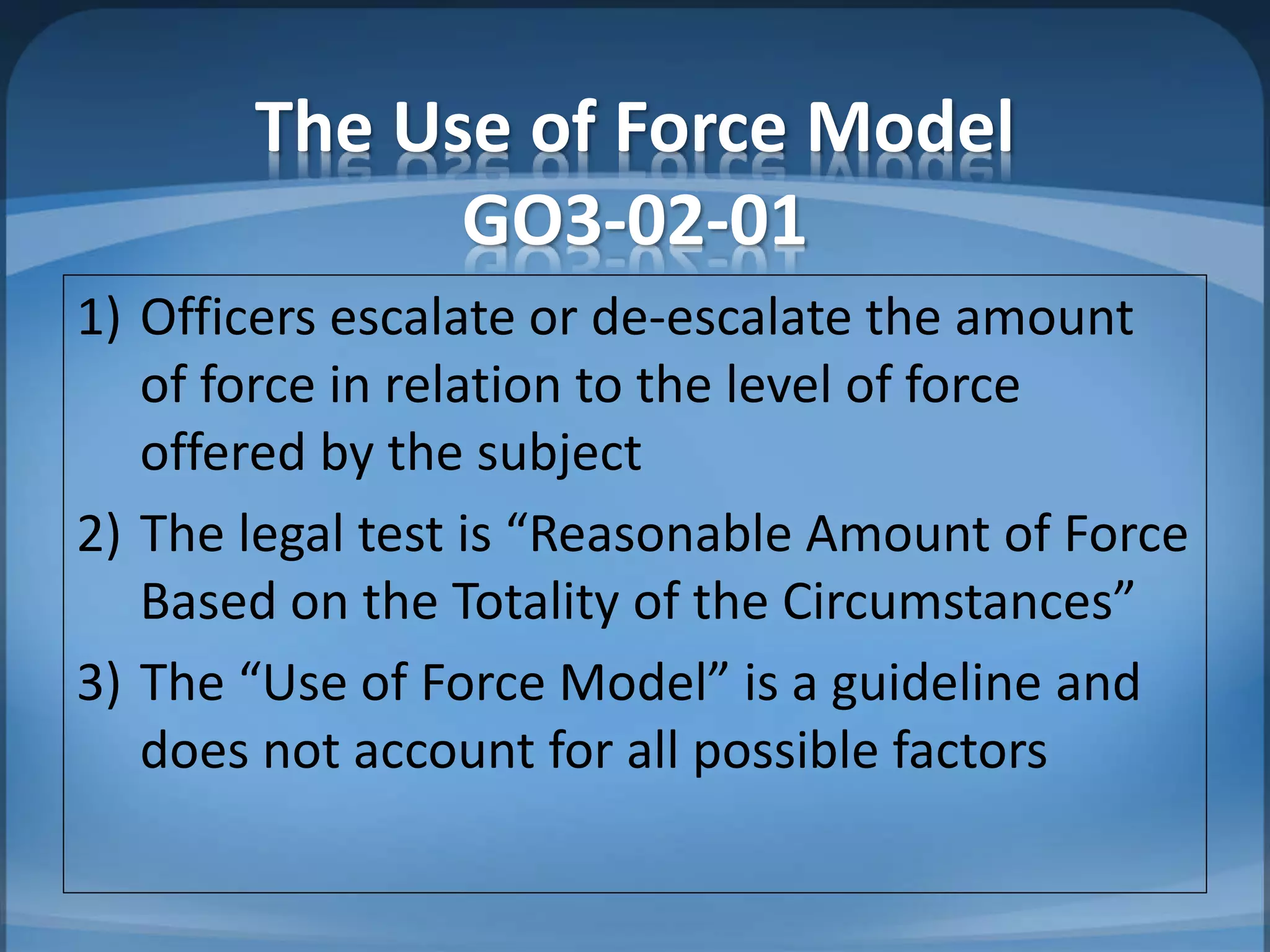 The Use of Force Model
GO3-02-01

1) Officers escalate or de-escalate the amount of force in relation to the level of force offered by the subject

2) The legal test is “Reasonable Amount of Force Based on the Totality of the Circumstances”

3) The “Use of Force Model” is a guideline and does not account for all possible factors